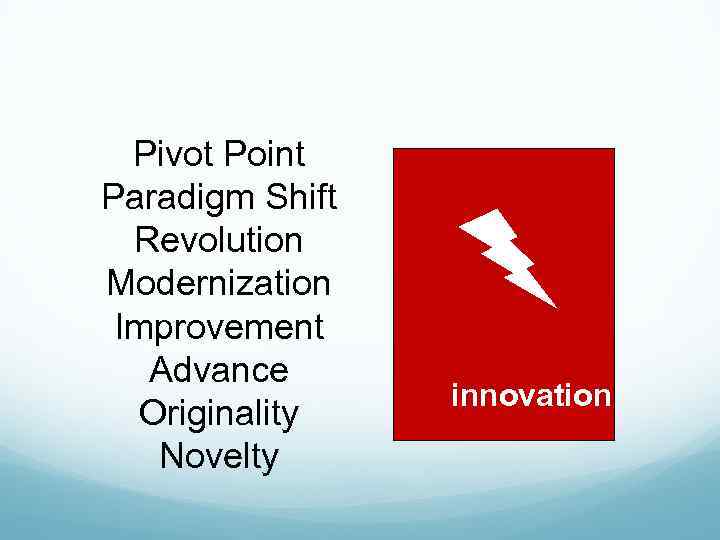 Pivot Point
Paradigm Shift
Revolution
Modernization
Improvement
Advance
Originality
Novelty

innovation